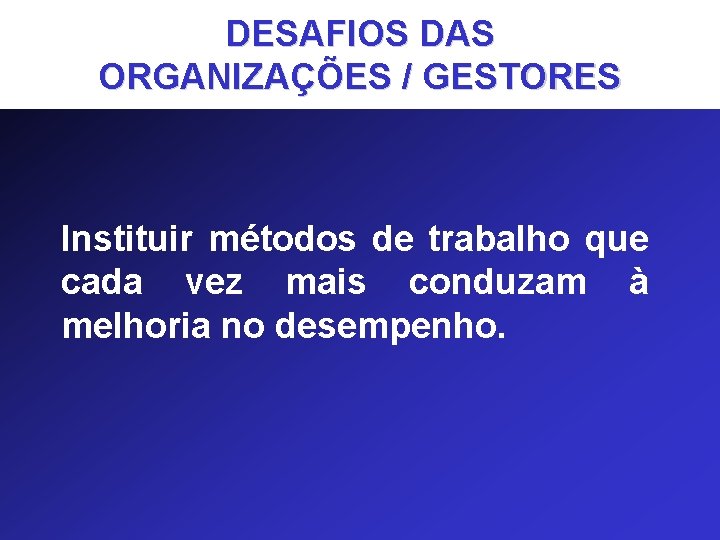 DESAFIOS DAS ORGANIZAÇÕES / GESTORES

Instituir métodos de trabalho que cada vez mais conduzam à melhoria no desempenho.